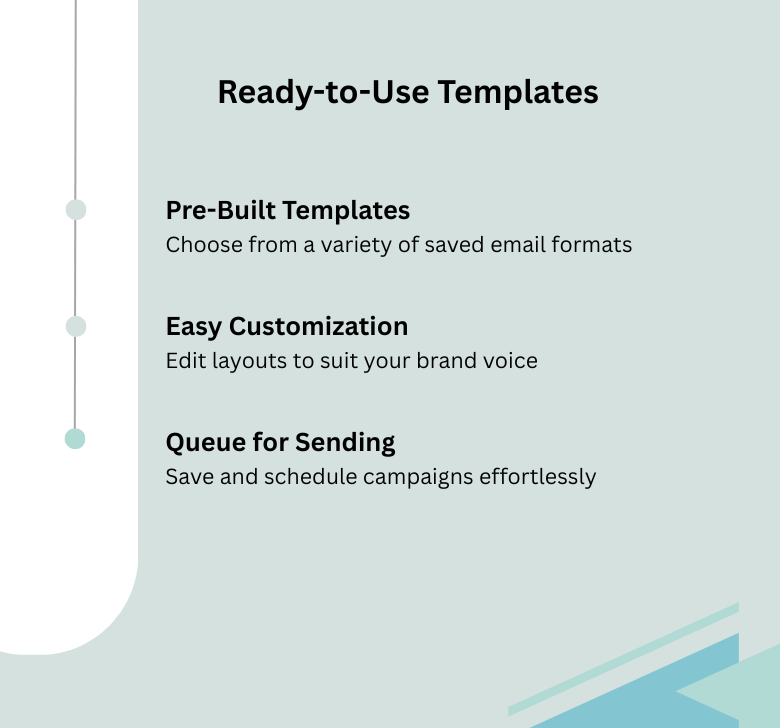 Ready-to-Use Templates

Pre-Built Templates
Choose from a variety of saved email formats

Easy Customization
Edit layouts to suit your brand voice

Queue for Sending
Save and schedule campaigns effortlessly